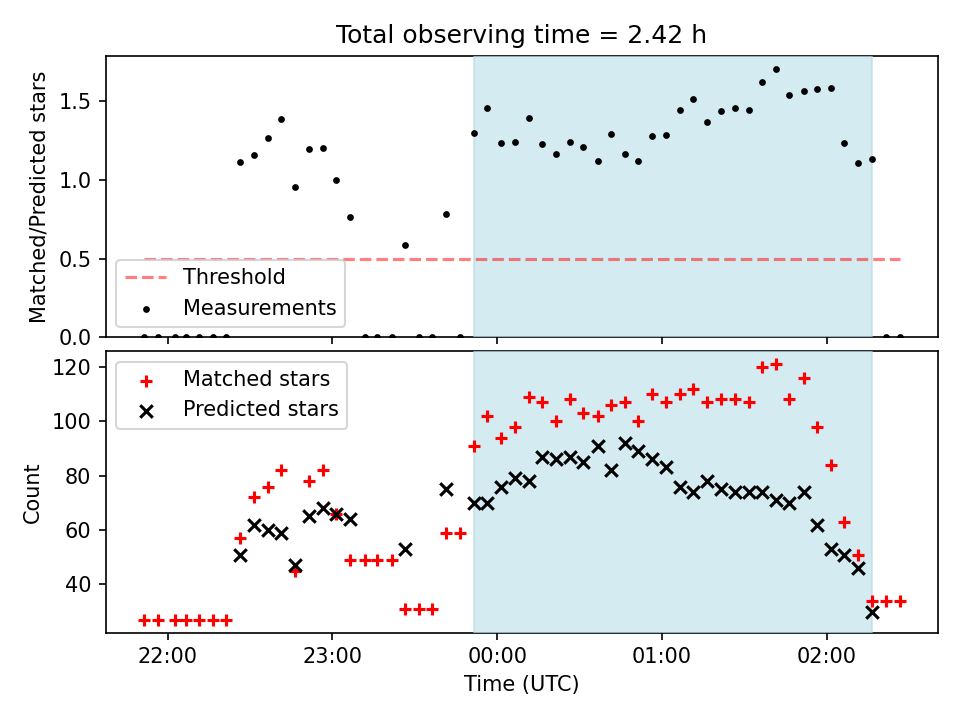 Total observing time = 2.42 h

Matched/Predicted stars

1.5
1.0
0.5
0.0

Threshold
Measurements

Count

120
100
80
60
40

Matched stars
Predicted stars

22:00
23:00
00:00
01:00
02:00

Time (UTC)